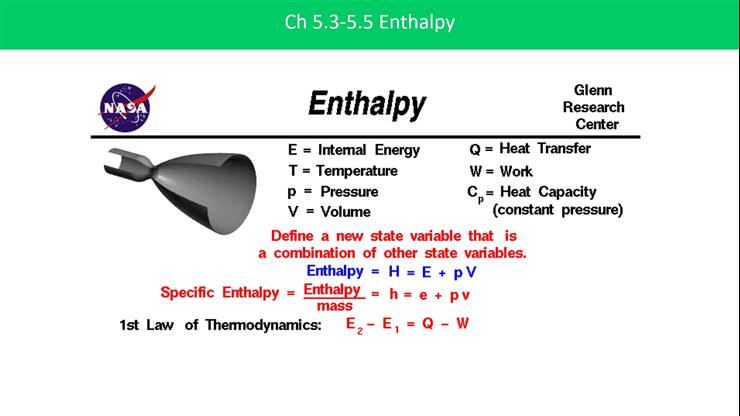 Ch 5.3-5.5 Enthalpy

NASA

Enthalpy

Glenn Research Center

E = Internal Energy
T = Temperature
p = Pressure
V = Volume

Q = Heat Transfer
W = Work
$C_p$ = Heat Capacity (constant pressure)

Define a new state variable that is a combination of other state variables.

Enthalpy = H = E + p V

Specific Enthalpy = $\frac{\text{Enthalpy}}{\text{mass}}$ = h = e + p v

1st Law of Thermodynamics: $E_2 - E_1 = Q - W$